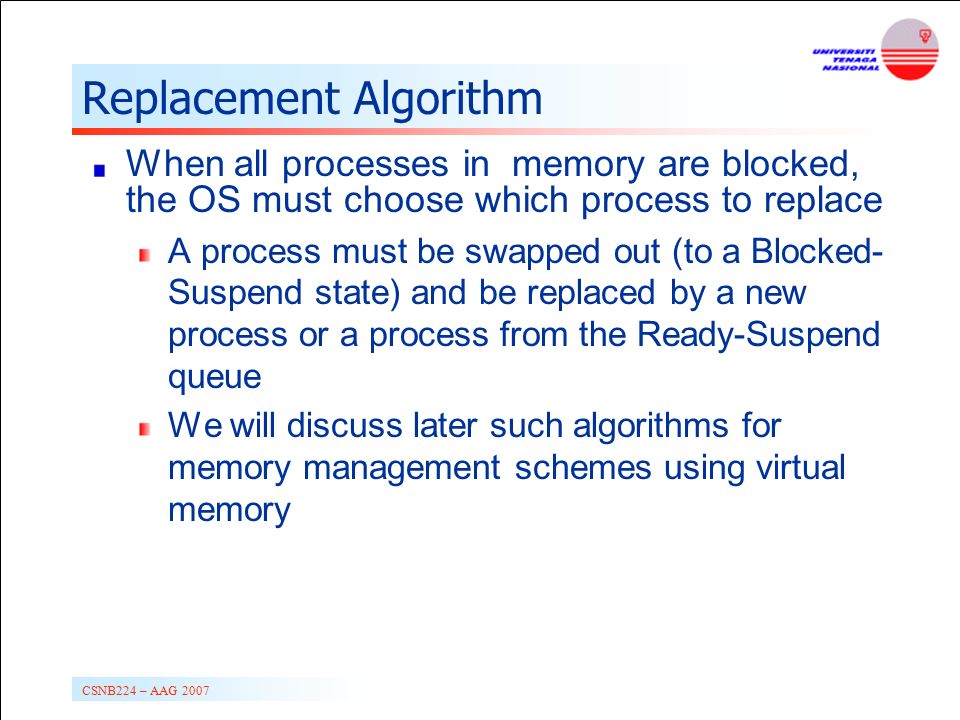 UNIVERSITI TENAGA NASIONAL

Replacement Algorithm

When all processes in memory are blocked, the OS must choose which process to replace

A process must be swapped out (to a Blocked-Suspend state) and be replaced by a new process or a process from the Ready-Suspend queue

We will discuss later such algorithms for memory management schemes using virtual memory

CSNB224 – AAG 2007